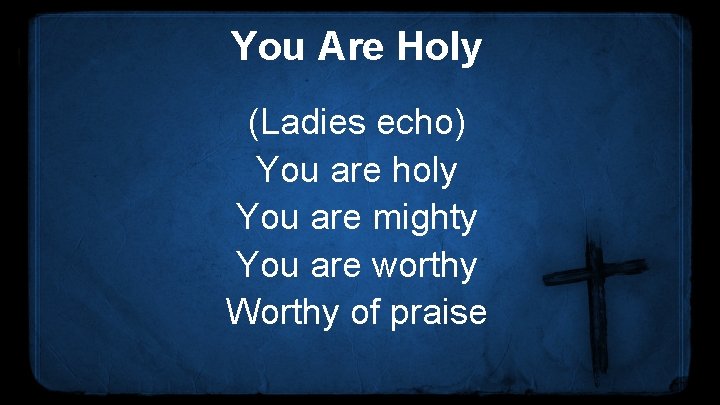 You Are Holy

(Ladies echo)
You are holy
You are mighty
You are worthy
Worthy of praise